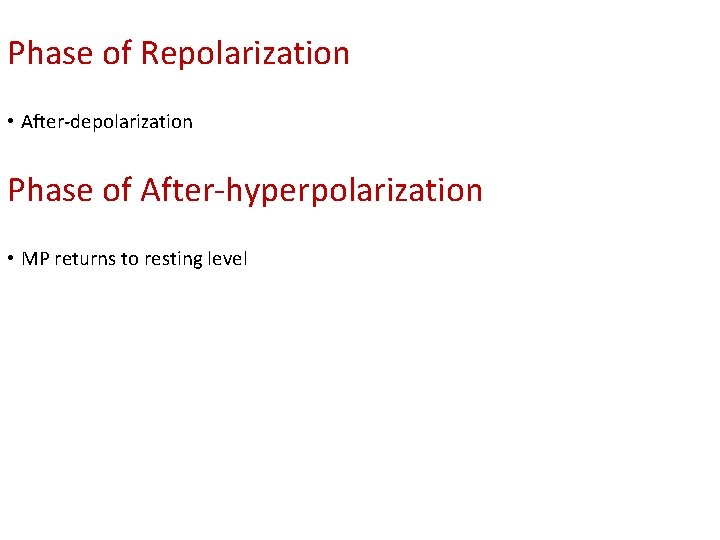 Phase of Repolarization

• After-depolarization

Phase of After-hyperpolarization

• MP returns to resting level